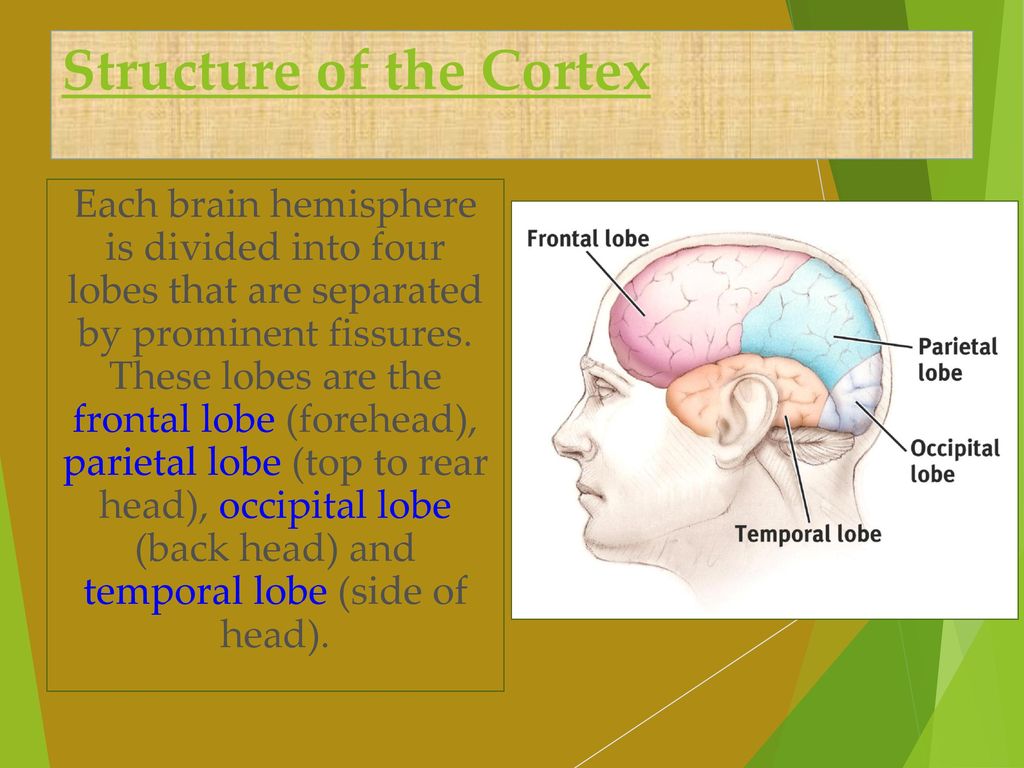 Structure of the Cortex

Each brain hemisphere is divided into four lobes that are separated by prominent fissures. These lobes are the frontal lobe (forehead), parietal lobe (top to rear head), occipital lobe (back head) and temporal lobe (side of head).

Frontal lobe

Parietal lobe

Occipital lobe

Temporal lobe